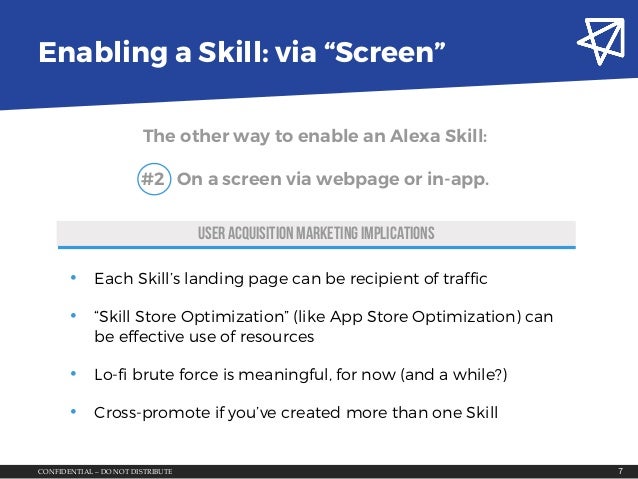 Enabling a Skill: via “Screen”

The other way to enable an Alexa Skill:

#2 On a screen via webpage or in-app.

USER ACQUISITION MARKETING IMPLICATIONS

• Each Skill’s landing page can be recipient of traffic

• “Skill Store Optimization” (like App Store Optimization) can be effective use of resources

• Lo-fi brute force is meaningful, for now (and a while?)

• Cross-promote if you’ve created more than one Skill

CONFIDENTIAL – DO NOT DISTRIBUTE

7